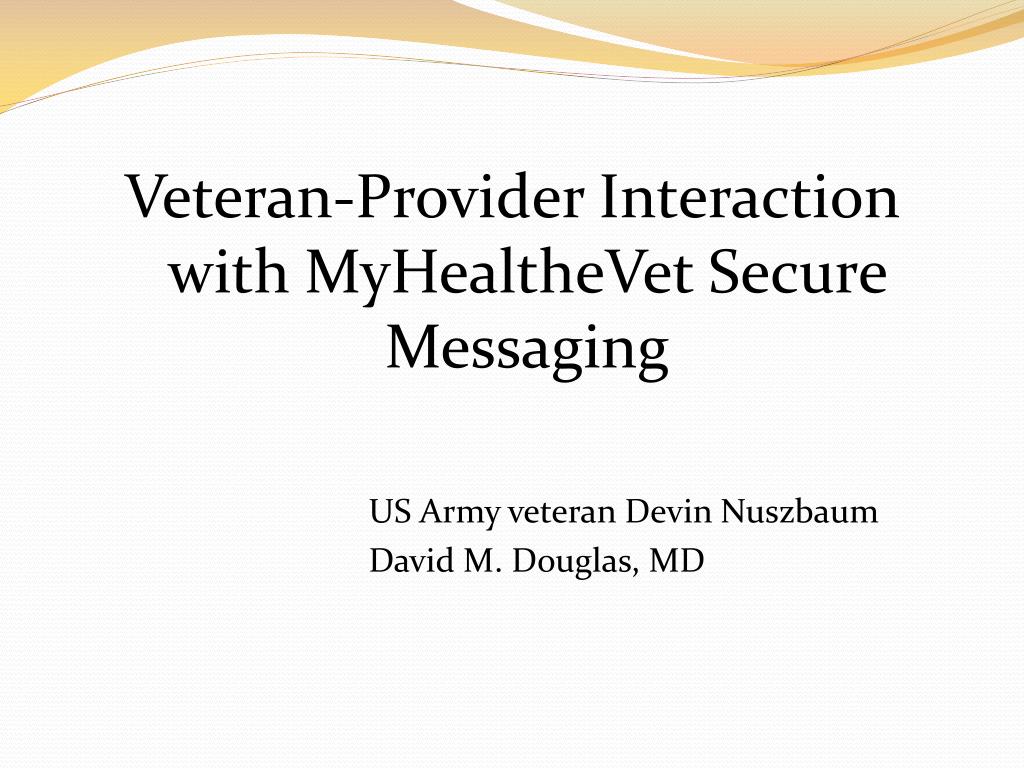 Veteran-Provider Interaction with MyHealtheVet Secure Messaging

US Army veteran Devin Nuszbaum
David M. Douglas, MD